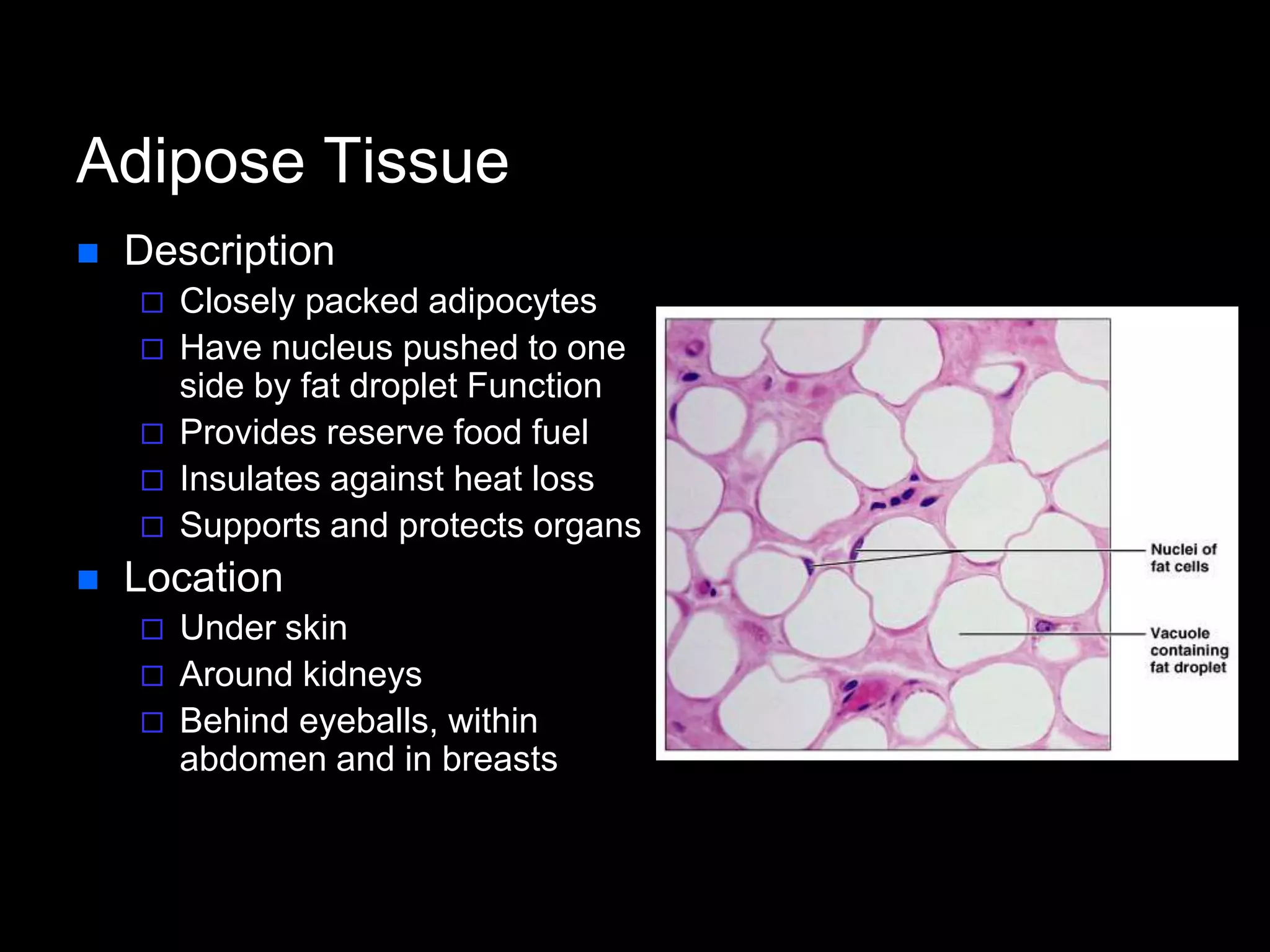 Adipose Tissue

■ Description
□ Closely packed adipocytes
□ Have nucleus pushed to one side by fat droplet Function
□ Provides reserve food fuel
□ Insulates against heat loss
□ Supports and protects organs

■ Location
□ Under skin
□ Around kidneys
□ Behind eyeballs, within abdomen and in breasts

Nuclei of fat cells

Vacuole containing fat droplet